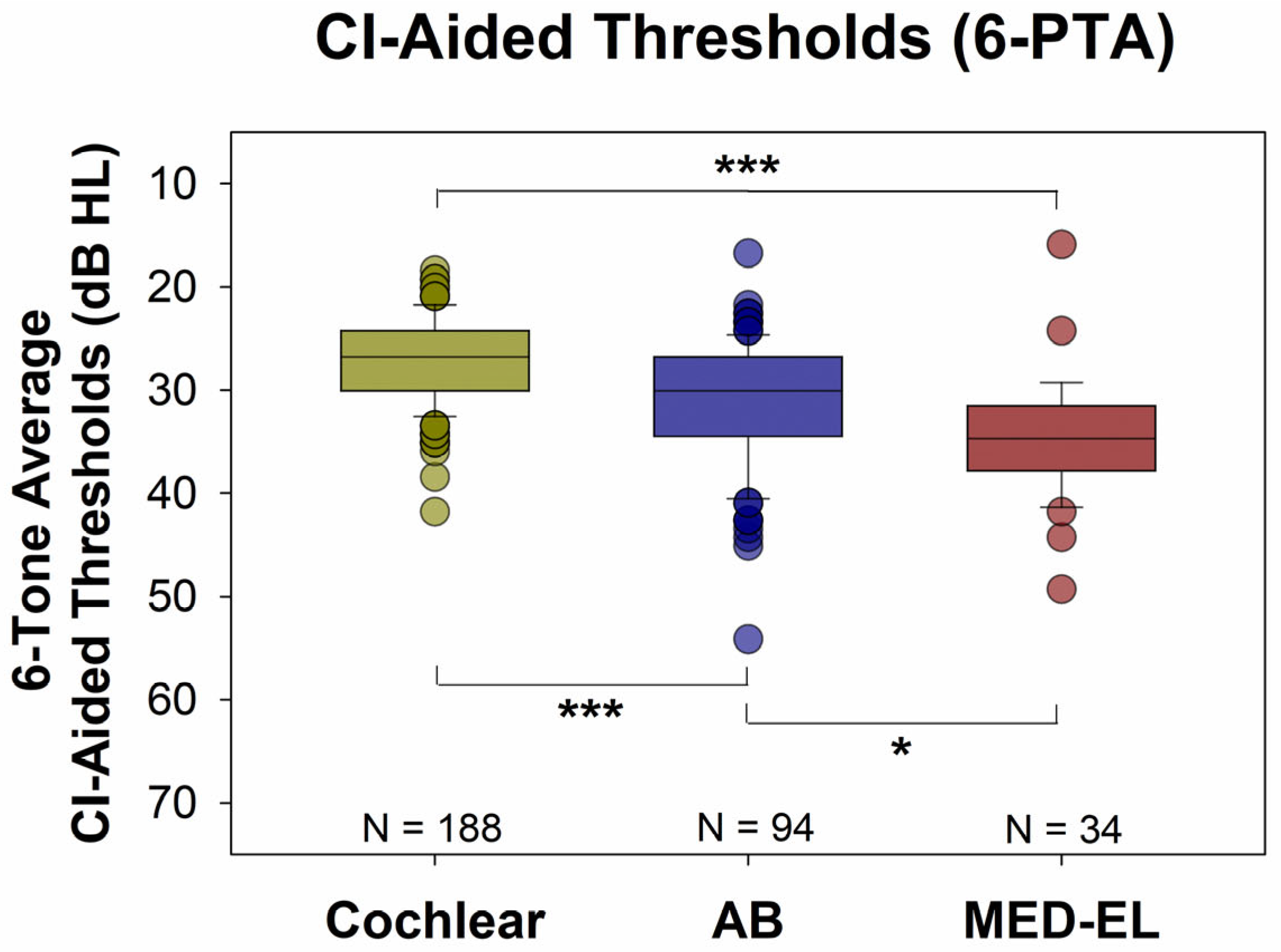 CI-Aided Thresholds (6-PTA)

6-Tone Average
CI-Aided Thresholds (dB HL)

10
20
30
40
50
60
70

***

***

*

N = 188
N = 94
N = 34

Cochlear
AB
MED-EL